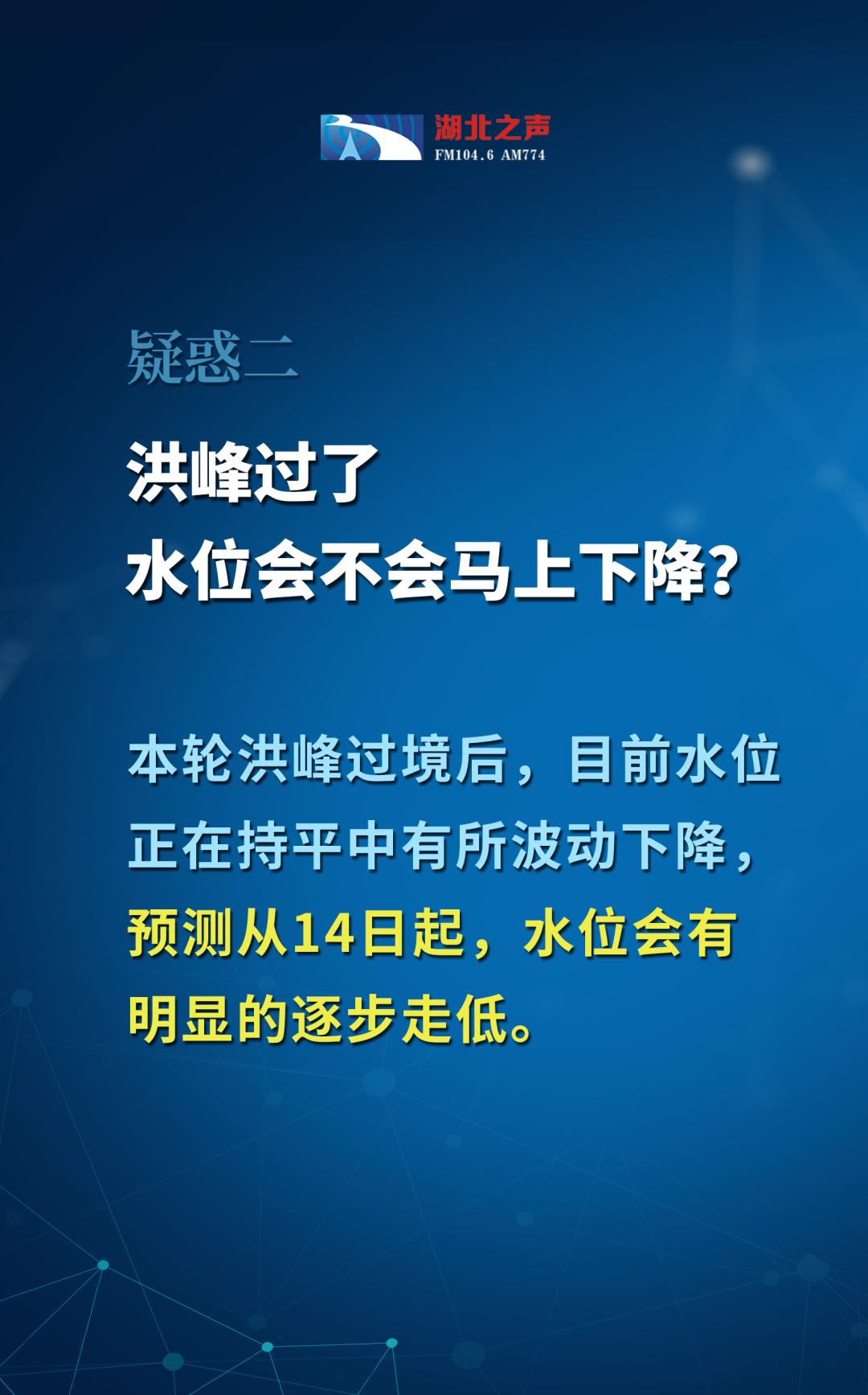 湖北之声
FM104.6 AM774

疑惑二

洪峰过了
水位会不会马上下降？

本轮洪峰过境后，目前水位正在持平中有所波动下降，预测从14日起，水位会有明显的逐步走低。